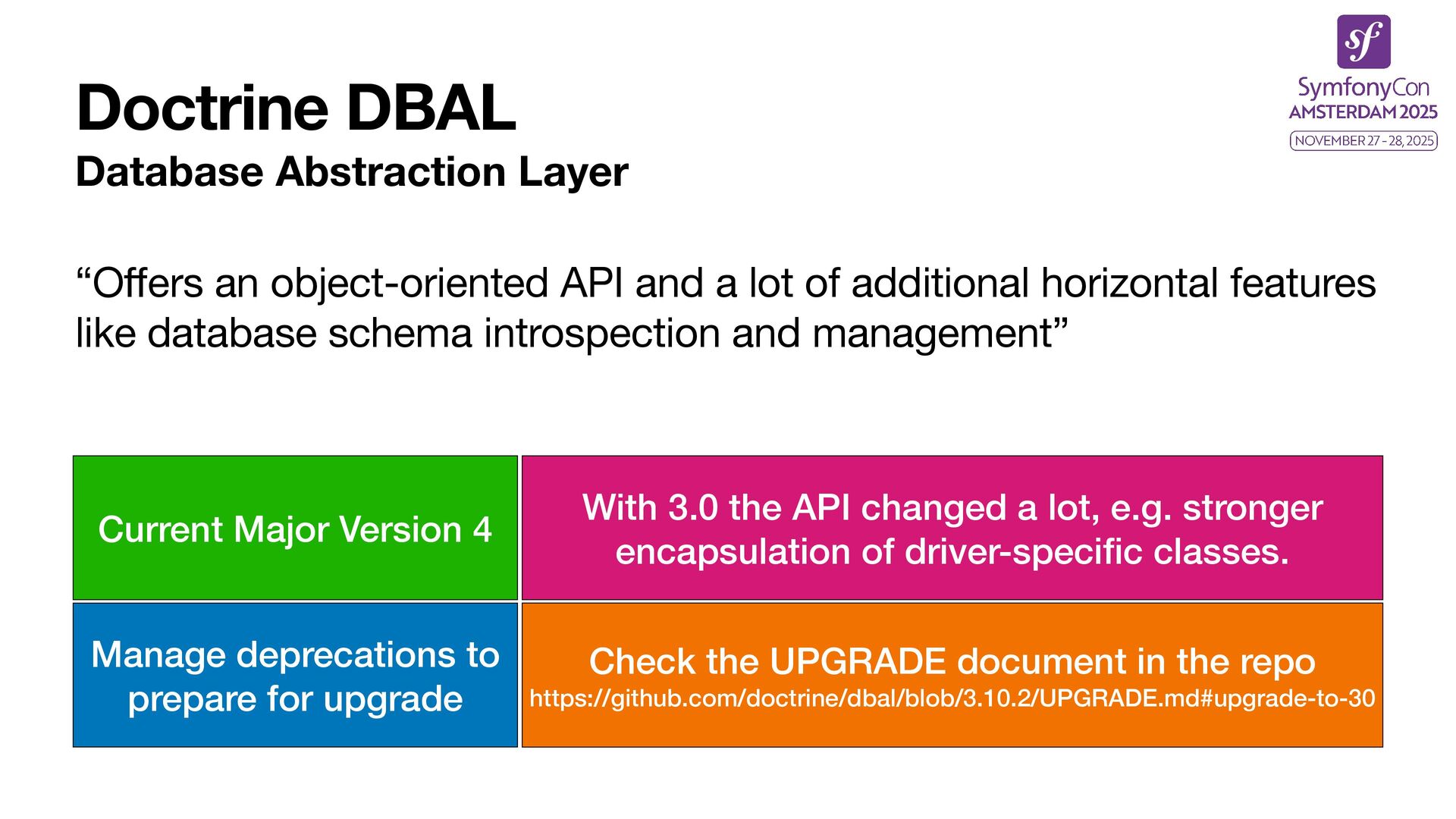 Doctrine DBAL
Database Abstraction Layer

sf
SymfonyCon
AMSTERDAM 2025
NOVEMBER 27 - 28, 2025

“Offers an object-oriented API and a lot of additional horizontal features like database schema introspection and management”

Current Major Version 4

With 3.0 the API changed a lot, e.g. stronger encapsulation of driver-specific classes.

Manage deprecations to prepare for upgrade

Check the UPGRADE document in the repo
https://github.com/doctrine/dbal/blob/3.10.2/UPGRADE.md#upgrade-to-30